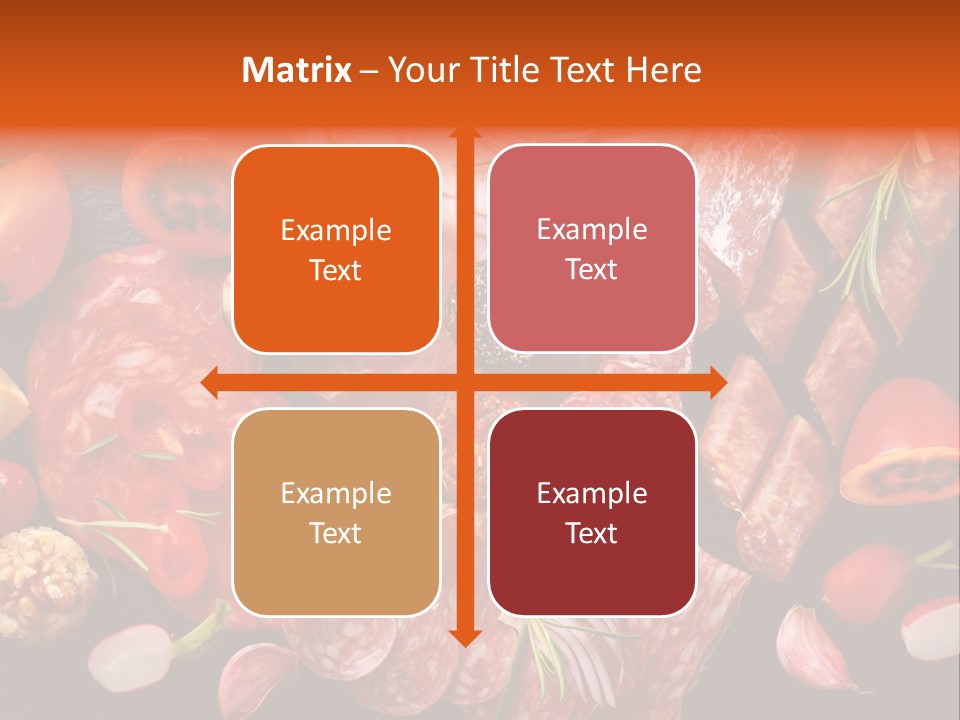 Matrix – Your Title Text Here

Example Text

Example Text

Example Text

Example Text